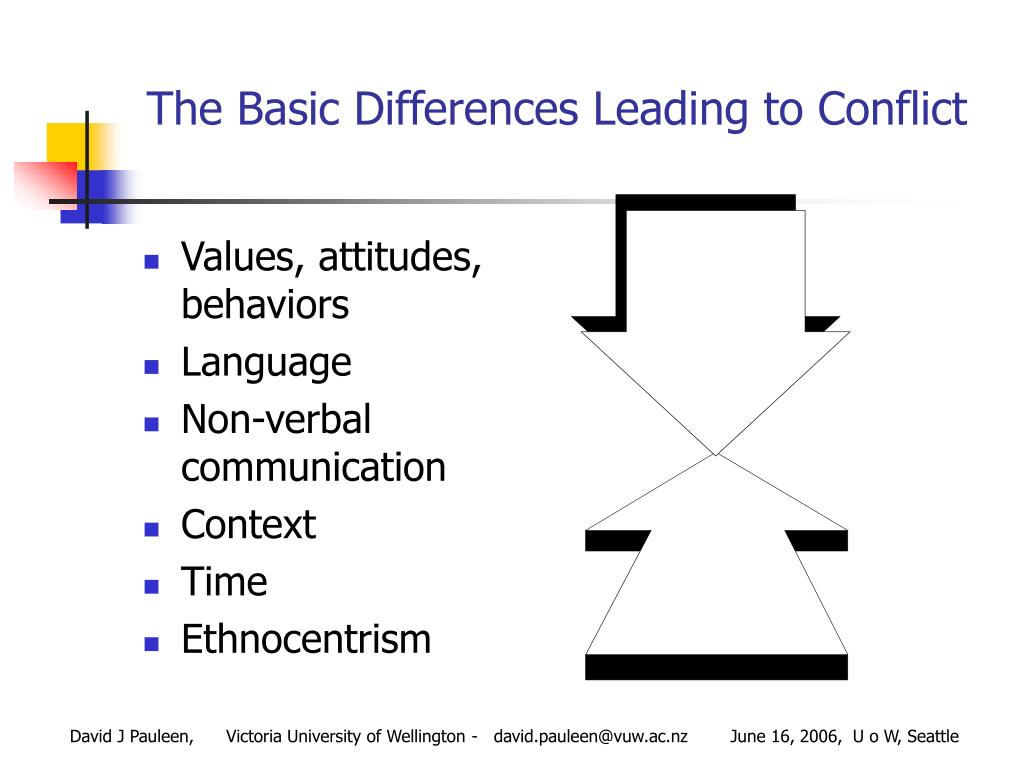 The Basic Differences Leading to Conflict

- Values, attitudes, behaviors
- Language
- Non-verbal communication
- Context
- Time
- Ethnocentrism

David J Pauleen, Victoria University of Wellington - david.pauleen@vuw.ac.nz June 16, 2006, U o W, Seattle